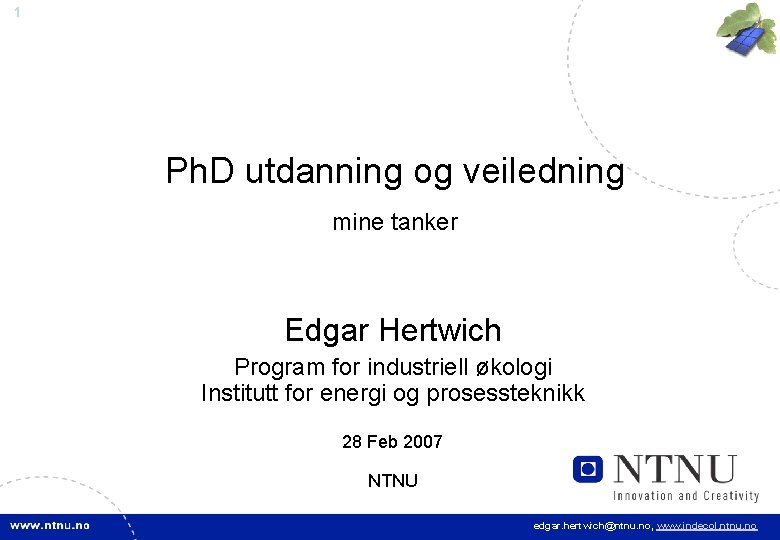 1

PhD utdanning og veiledning

mine tanker

Edgar Hertwich

Program for industriell økologi
Institutt for energi og prosessteknikk

28 Feb 2007

NTNU

NTNU
Innovation and Creativity

www.ntnu.no

edgar.hertwich@ntnu.no, www.indecol.ntnu.no